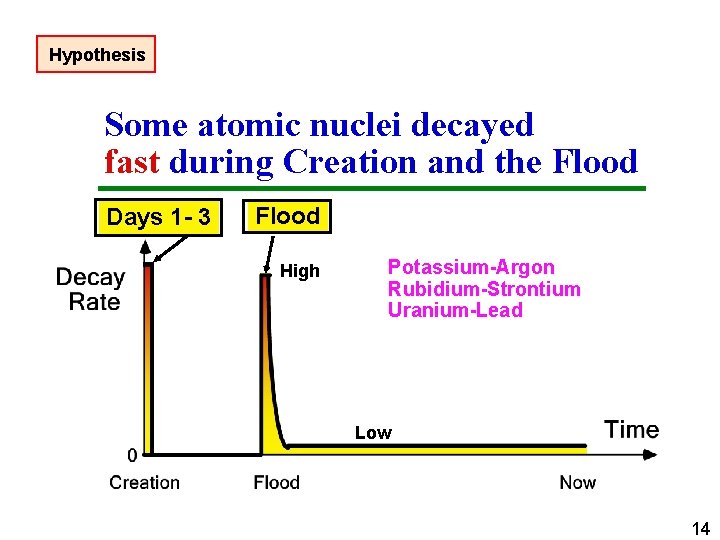 Hypothesis

Some atomic nuclei decayed fast during Creation and the Flood

Days 1- 3

Flood

Decay Rate

High

Potassium-Argon
Rubidium-Strontium
Uranium-Lead

Low

Time

0

Creation

Flood

Now

14